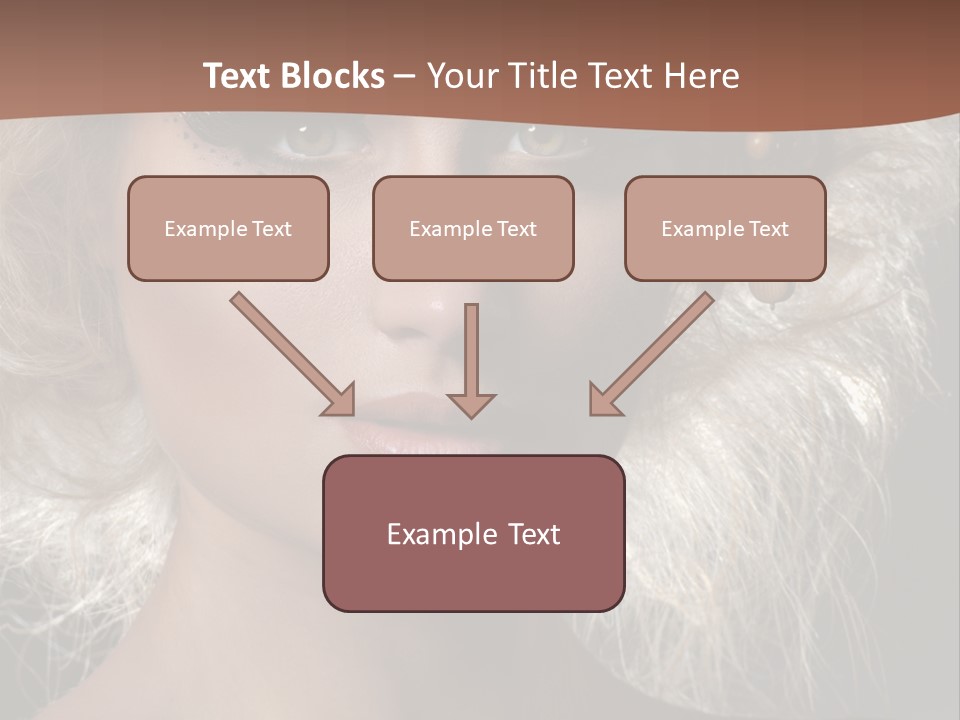 Text Blocks – Your Title Text Here

Example Text

Example Text

Example Text

Example Text